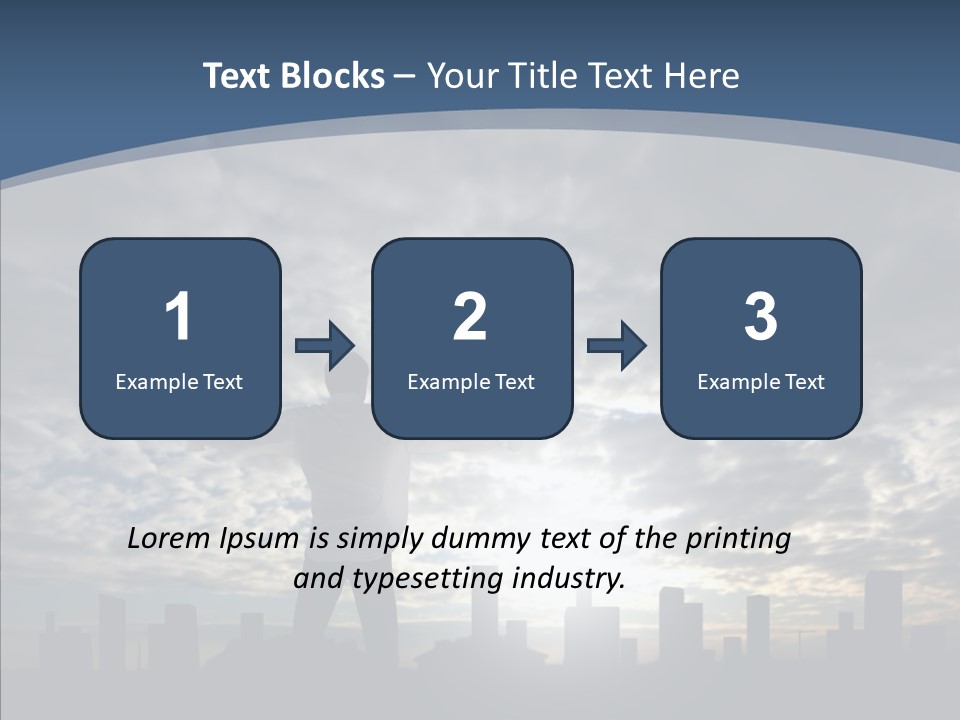 Text Blocks – Your Title Text Here

1
Example Text

2
Example Text

3
Example Text

Lorem Ipsum is simply dummy text of the printing and typesetting industry.